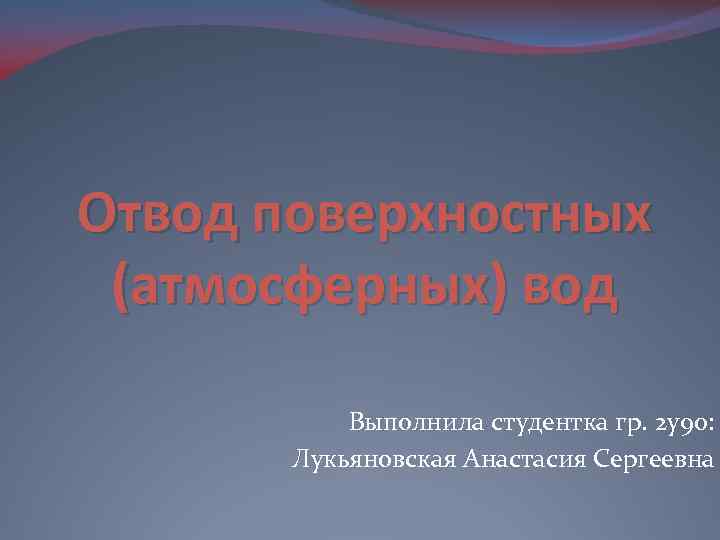 Отвод поверхностных (атмосферных) вод

Выполнила студентка гр. 2у90:
Лукьяновская Анастасия Сергеевна